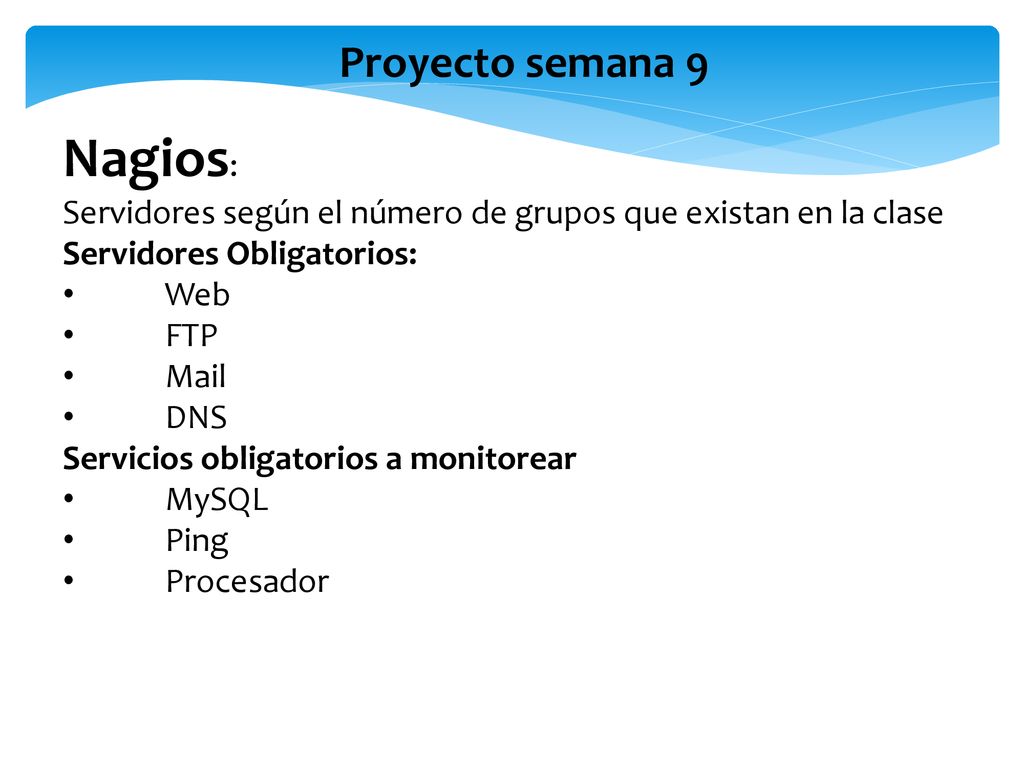 Proyecto semana 9

Nagios:
Servidores según el número de grupos que existan en la clase
Servidores Obligatorios:
• Web
• FTP
• Mail
• DNS
Servicios obligatorios a monitorear
• MySQL
• Ping
• Procesador